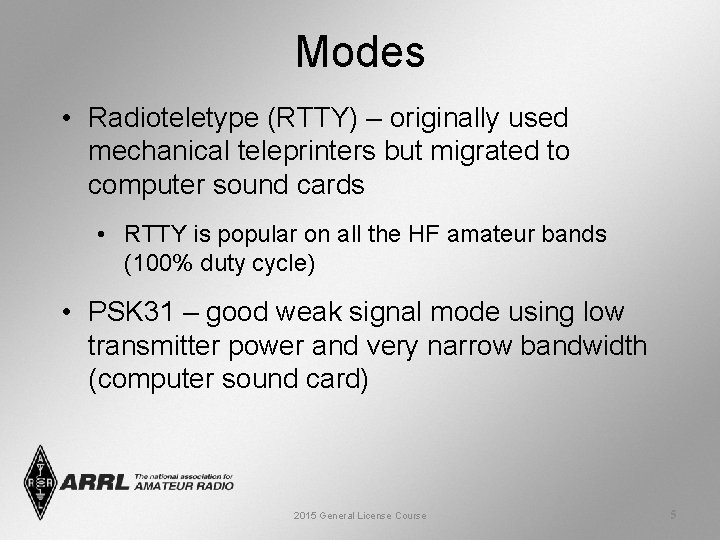 Modes

• Radioteletype (RTTY) – originally used mechanical teleprinters but migrated to computer sound cards

• RTTY is popular on all the HF amateur bands (100% duty cycle)

• PSK31 – good weak signal mode using low transmitter power and very narrow bandwidth (computer sound card)

ARRL The national association for AMATEUR RADIO

2015 General License Course

5